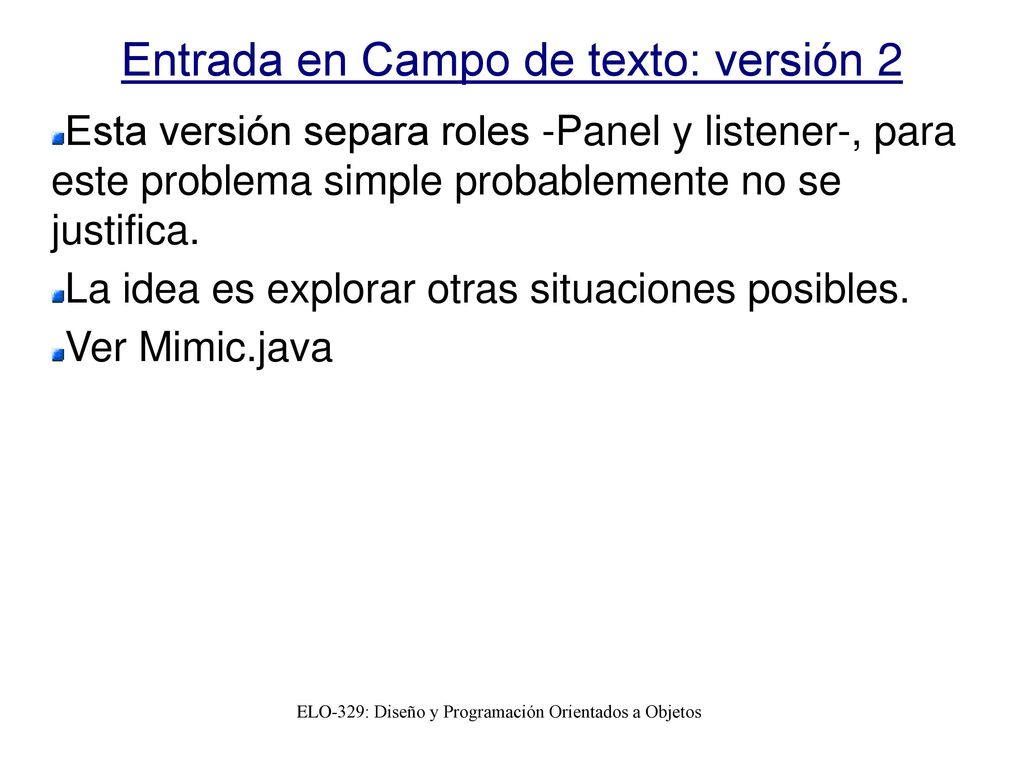 Entrada en Campo de texto: versión 2

Esta versión separa roles -Panel y listener-, para este problema simple probablemente no se justifica.

La idea es explorar otras situaciones posibles.

Ver Mimic.java

ELO-329: Diseño y Programación Orientados a Objetos